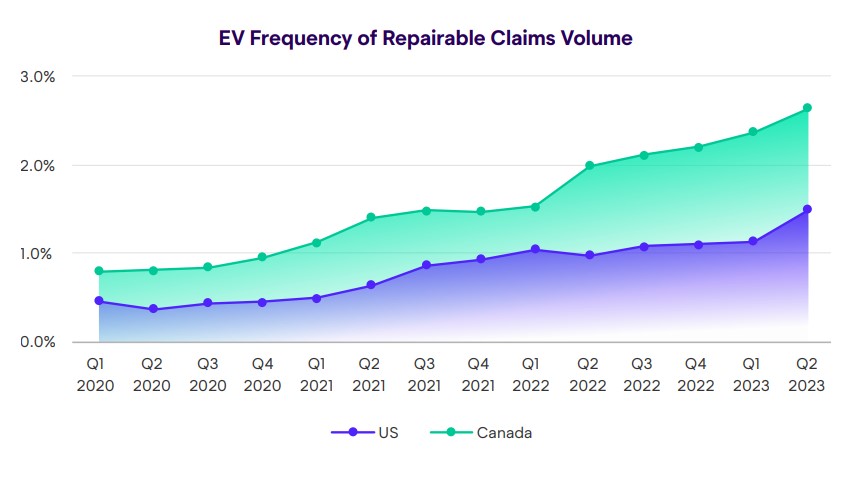 EV Frequency of Repairable Claims Volume

3.0%
2.0%
1.0%
0.0%

Q1 2020
Q2 2020
Q3 2020
Q4 2020
Q1 2021
Q2 2021
Q3 2021
Q4 2021
Q1 2022
Q2 2022
Q3 2022
Q4 2022
Q1 2023
Q2 2023

US
Canada